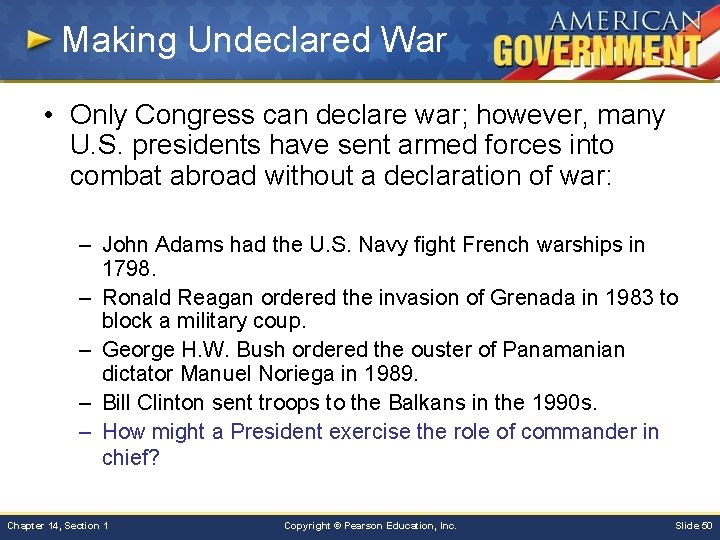 Making Undeclared War

AMERICAN GOVERNMENT

• Only Congress can declare war; however, many U.S. presidents have sent armed forces into combat abroad without a declaration of war:

– John Adams had the U.S. Navy fight French warships in 1798.
– Ronald Reagan ordered the invasion of Grenada in 1983 to block a military coup.
– George H.W. Bush ordered the ouster of Panamanian dictator Manuel Noriega in 1989.
– Bill Clinton sent troops to the Balkans in the 1990s.
– How might a President exercise the role of commander in chief?

Chapter 14, Section 1 Copyright © Pearson Education, Inc. Slide 50